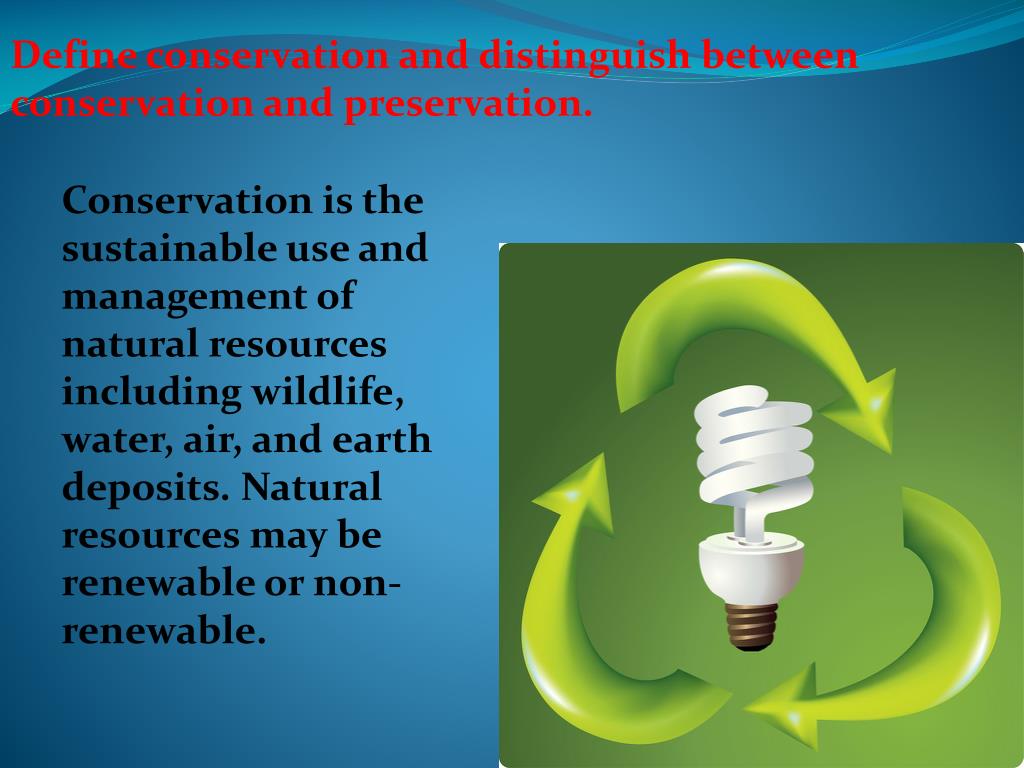 Define conservation and distinguish between conservation and preservation.

Conservation is the sustainable use and management of natural resources including wildlife, water, air, and earth deposits. Natural resources may be renewable or non-renewable.